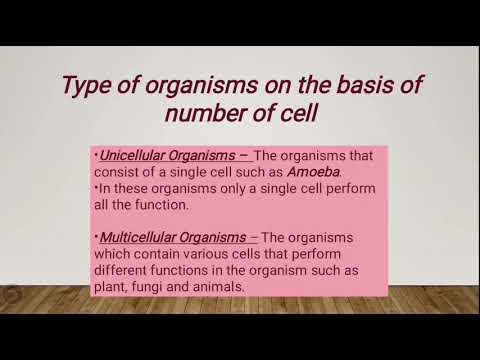 Type of organisms on the basis of number of cell

•Unicellular Organisms – The organisms that consist of a single cell such as Amoeba.
•In these organisms only a single cell perform all the function.

•Multicellular Organisms – The organisms which contain various cells that perform different functions in the organism such as plant, fungi and animals.